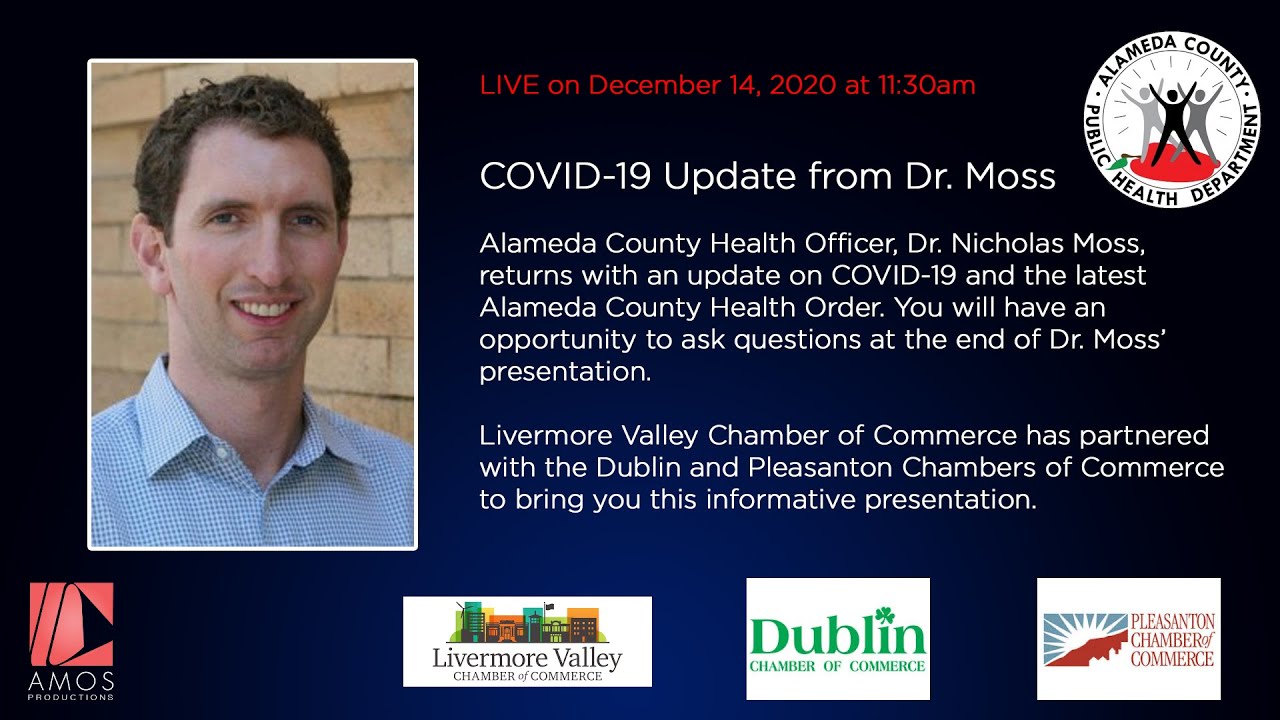 LIVE on December 14, 2020 at 11:30am

ALAMEDA COUNTY PUBLIC HEALTH DEPARTMENT

COVID-19 Update from Dr. Moss

Alameda County Health Officer, Dr. Nicholas Moss, returns with an update on COVID-19 and the latest Alameda County Health Order. You will have an opportunity to ask questions at the end of Dr. Moss' presentation.

Livermore Valley Chamber of Commerce has partnered with the Dublin and Pleasanton Chambers of Commerce to bring you this informative presentation.

AMOS PRODUCTIONS

Livermore Valley CHAMBER of COMMERCE

Dublin CHAMBER OF COMMERCE

PLEASANTON CHAMBER of COMMERCE